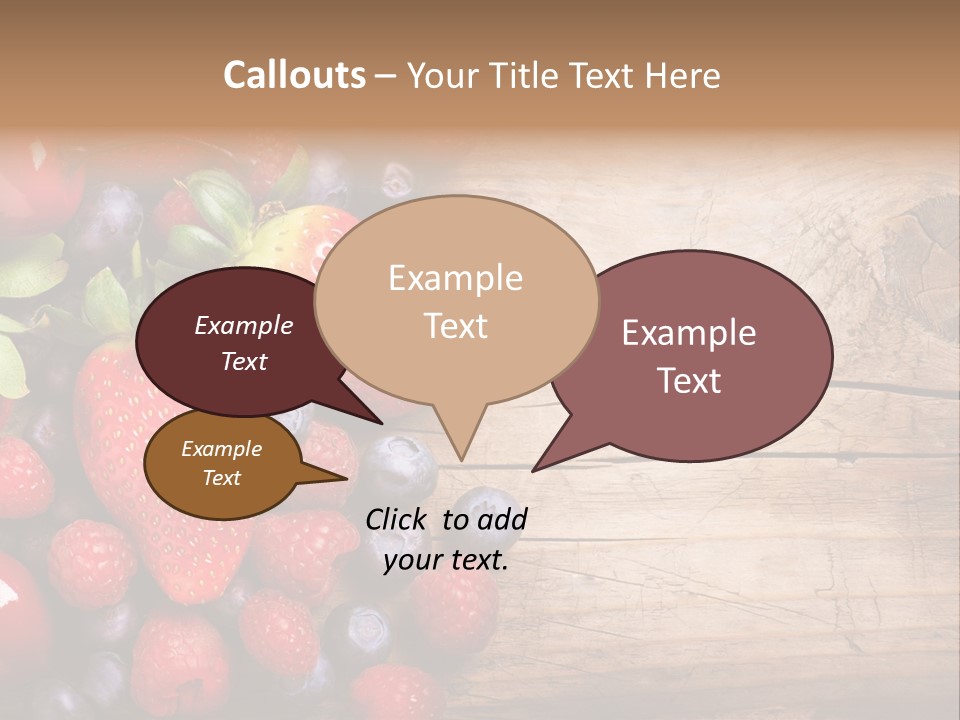 Callouts – Your Title Text Here

Example Text

Example Text

Example Text

Example Text

Click to add your text.